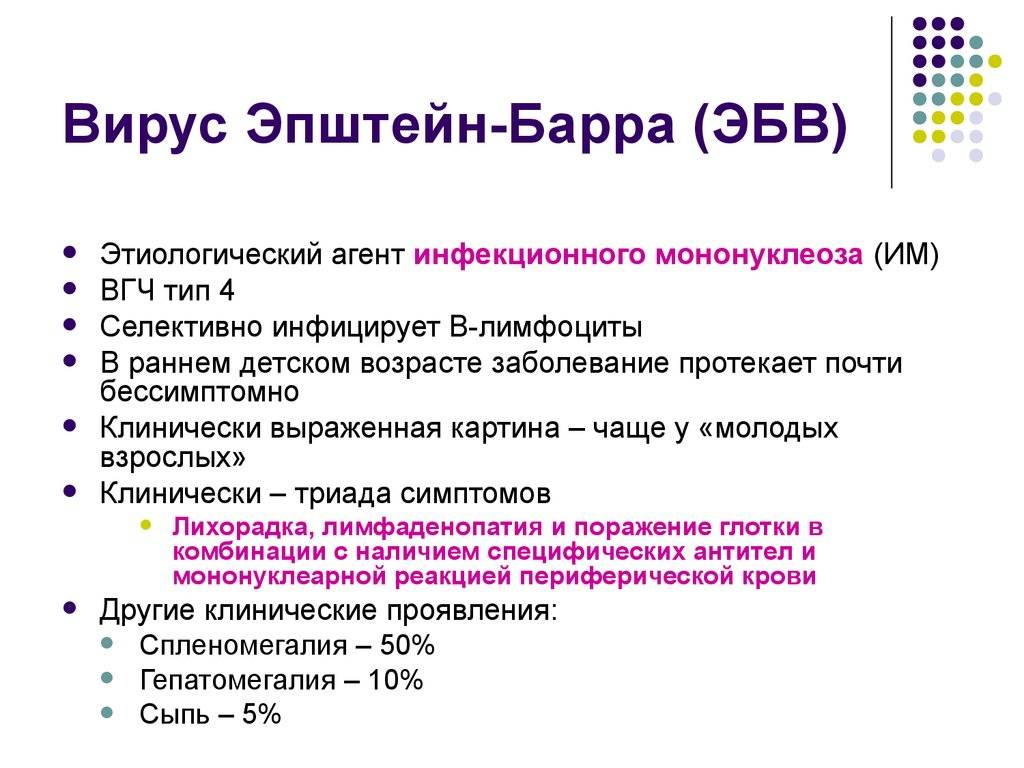 Вирус Эпштейн-Барра (ЭБВ)

- Этиологический агент инфекционного мононуклеоза (ИМ)
- ВГЧ тип 4
- Селективно инфицирует В-лимфоциты
- В раннем детском возрасте заболевание протекает почти бессимптомно
- Клинически выраженная картина – чаще у «молодых взрослых»
- Клинически – триада симптомов
  - Лихорадка, лимфаденопатия и поражение глотки в комбинации с наличием специфических антител и мононуклеарной реакцией периферической крови
- Другие клинические проявления:
  - Спленомегалия – 50%
  - Гепатомегалия – 10%
  - Сыпь – 5%